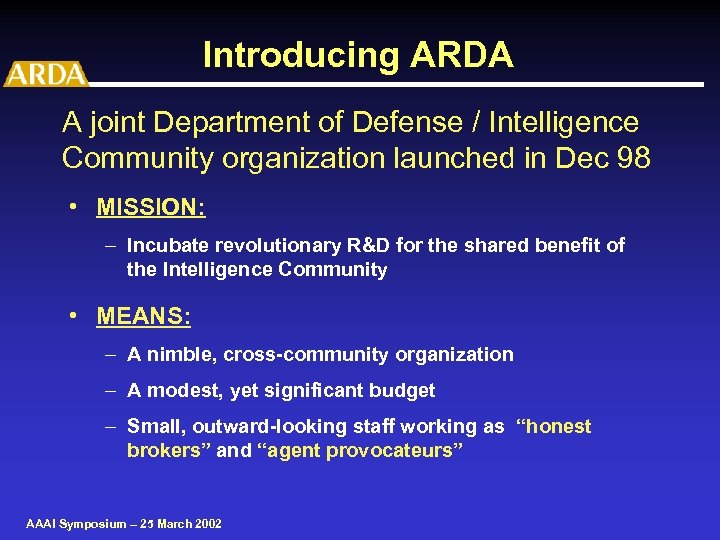 ARDA

Introducing ARDA

A joint Department of Defense / Intelligence Community organization launched in Dec 98

• MISSION:

– Incubate revolutionary R&D for the shared benefit of the Intelligence Community

• MEANS:

– A nimble, cross-community organization

– A modest, yet significant budget

– Small, outward-looking staff working as "honest brokers" and "agent provocateurs"

AAAI Symposium – 25 March 2002